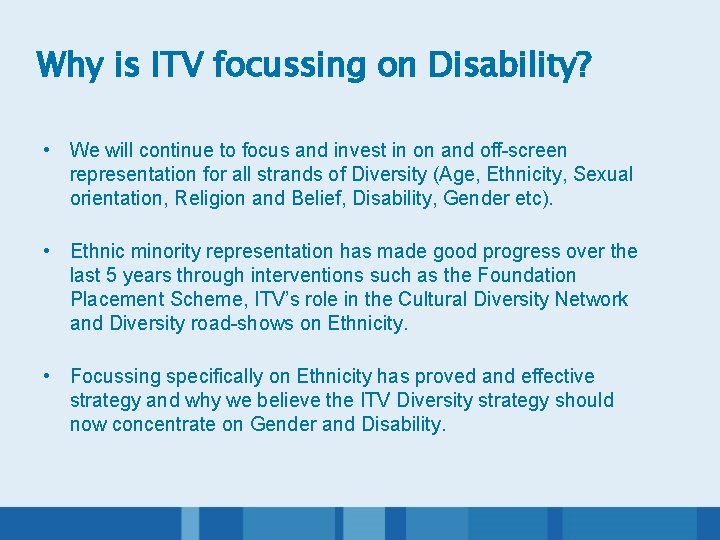 Why is ITV focussing on Disability?

• We will continue to focus and invest in on and off-screen representation for all strands of Diversity (Age, Ethnicity, Sexual orientation, Religion and Belief, Disability, Gender etc).

• Ethnic minority representation has made good progress over the last 5 years through interventions such as the Foundation Placement Scheme, ITV's role in the Cultural Diversity Network and Diversity road-shows on Ethnicity.

• Focussing specifically on Ethnicity has proved and effective strategy and why we believe the ITV Diversity strategy should now concentrate on Gender and Disability.